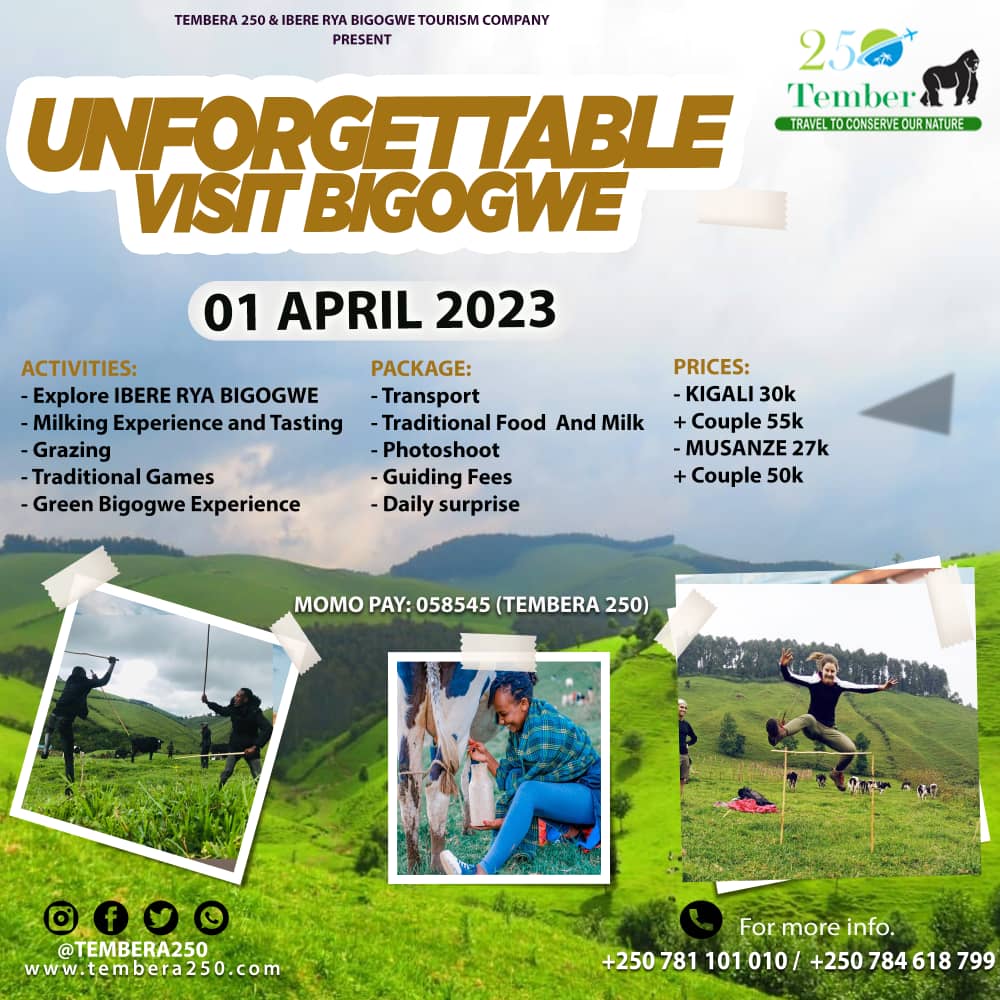 TEMBERA 250 & IBERE RYA BIGOGWE TOURISM COMPANY PRESENT

250 Tember
TRAVEL TO CONSERVE OUR NATURE

UNFORGETTABLE VISIT BIGOGWE

01 APRIL 2023

ACTIVITIES:
- Explore IBERE RYA BIGOGWE
- Milking Experience and Tasting
- Grazing
- Traditional Games
- Green Bigogwe Experience

PACKAGE:
- Transport
- Traditional Food And Milk
- Photoshoot
- Guiding Fees
- Daily surprise

PRICES:
- KIGALI 30k
+ Couple 55k
- MUSANZE 27k
+ Couple 50k

MOMO PAY: 058545 (TEMBERA 250)

@TEMBERA250
www.tembera250.com

For more info.
+250 781 101 010 / +250 784 618 799